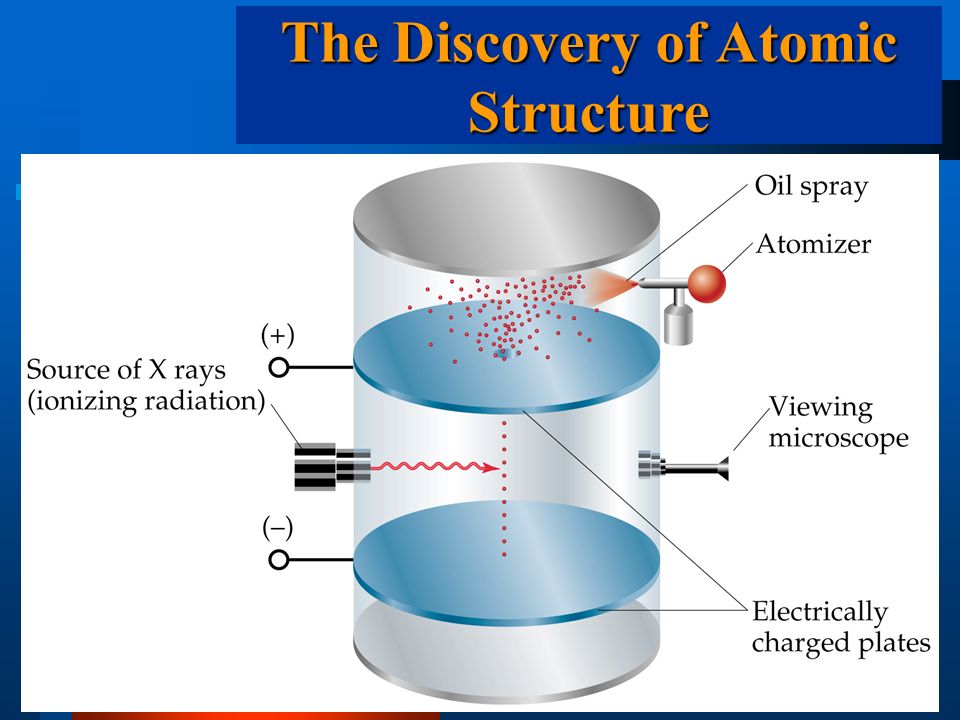 The Discovery of Atomic Structure

Oil spray

Atomizer

(+)

Source of X rays
(ionizing radiation)

Viewing
microscope

(–)

Electrically
charged plates